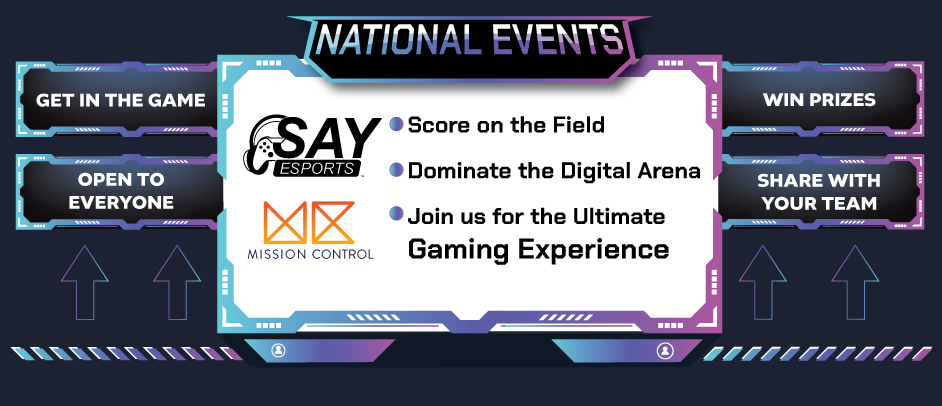 NATIONAL EVENTS

GET IN THE GAME

OPEN TO EVERYONE

SAY ESPORTS

MISSION CONTROL

Score on the Field

Dominate the Digital Arena

Join us for the Ultimate Gaming Experience

WIN PRIZES

SHARE WITH YOUR TEAM